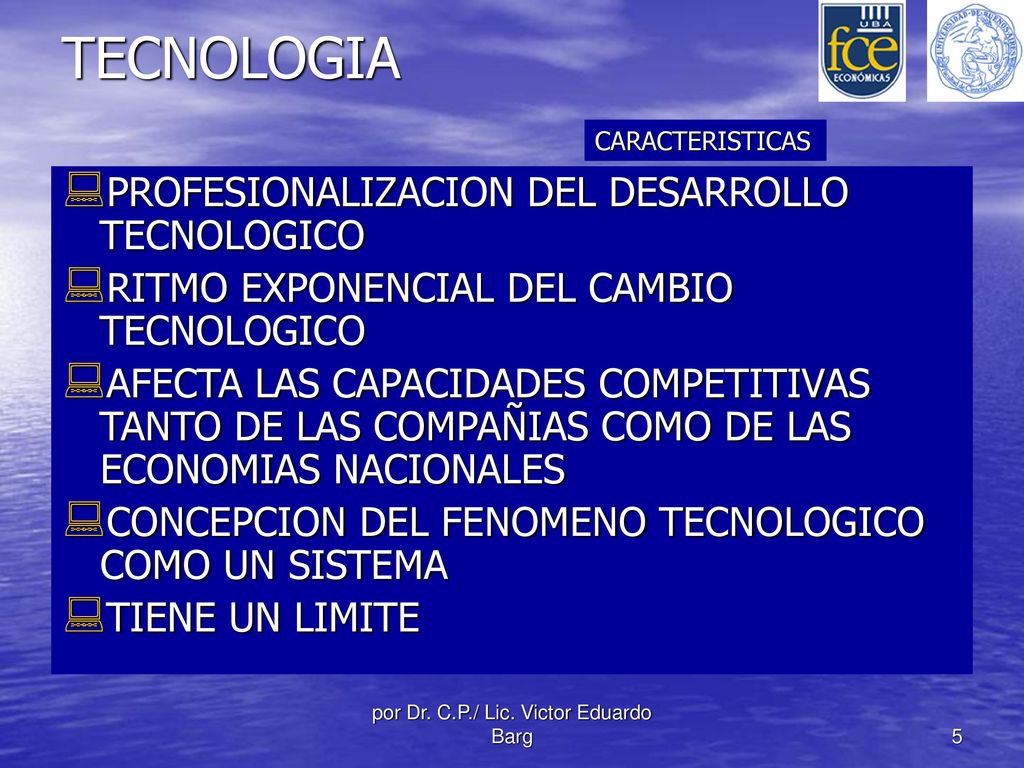 TECNOLOGIA

UBA fce ECONÓMICAS

UNIVERSIDAD DE BUENOS AIRES

CARACTERISTICAS

PROFESIONALIZACION DEL DESARROLLO TECNOLOGICO

RITMO EXPONENCIAL DEL CAMBIO TECNOLOGICO

AFECTA LAS CAPACIDADES COMPETITIVAS TANTO DE LAS COMPAÑIAS COMO DE LAS ECONOMIAS NACIONALES

CONCEPCION DEL FENOMENO TECNOLOGICO COMO UN SISTEMA

TIENE UN LIMITE

por Dr. C.P./ Lic. Victor Eduardo Barg

5